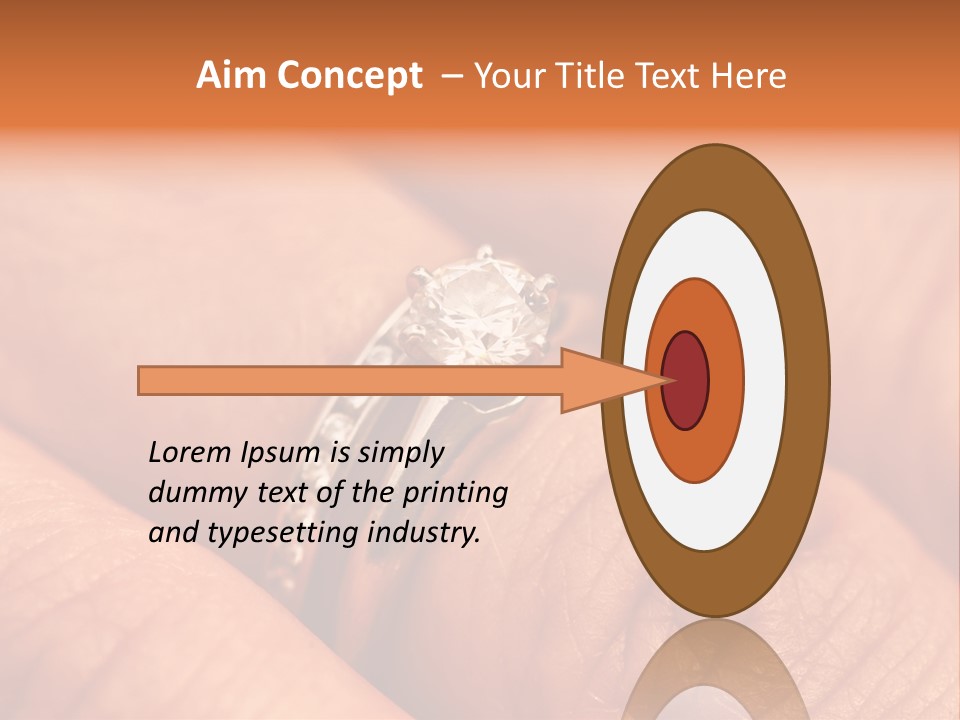 Aim Concept – Your Title Text Here

Lorem Ipsum is simply dummy text of the printing and typesetting industry.